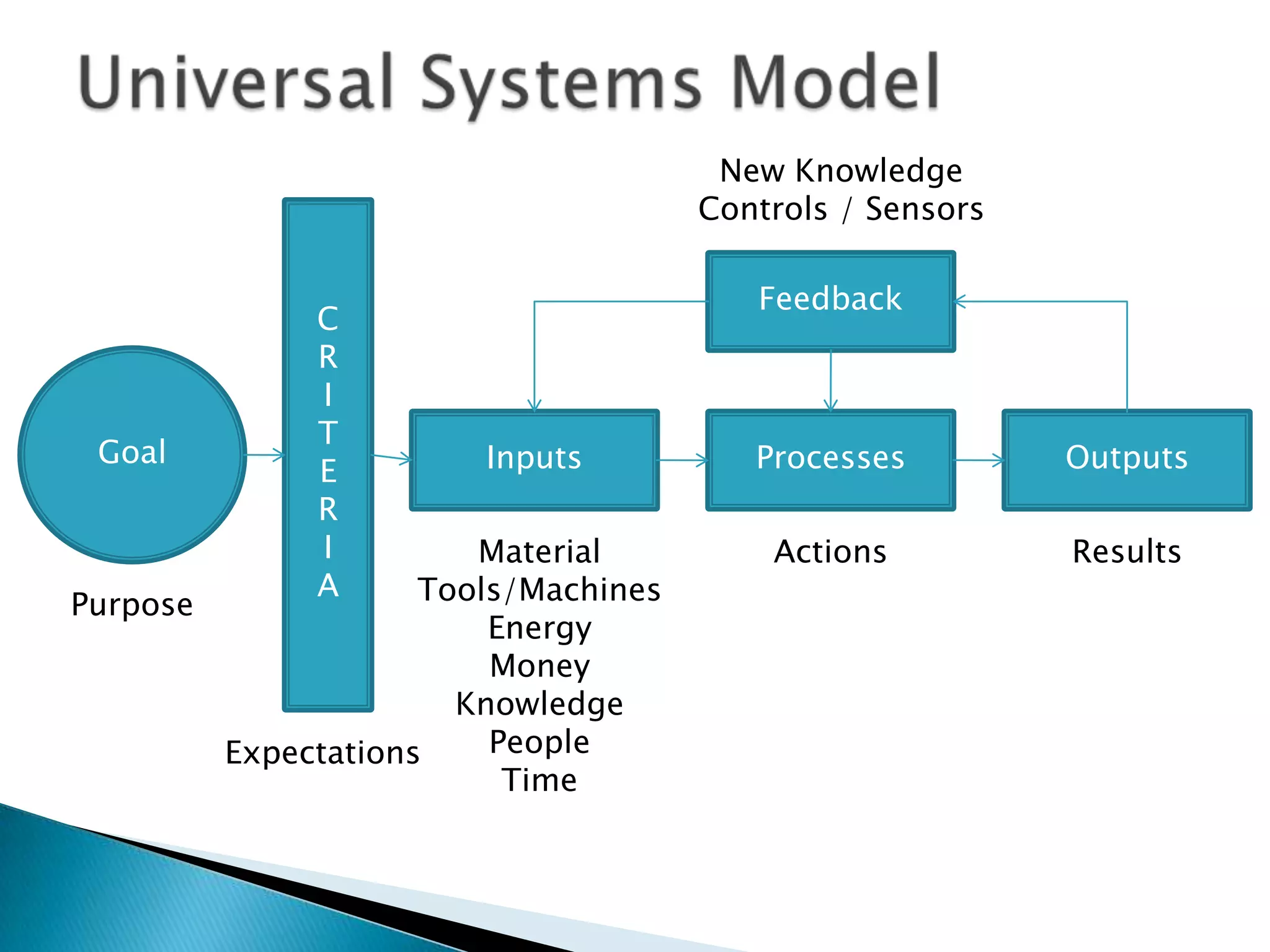 Universal Systems Model

New Knowledge
Controls / Sensors

Feedback

Goal

Purpose

C
R
I
T
E
R
I
A

Expectations

Inputs

Material
Tools/Machines
Energy
Money
Knowledge
People
Time

Processes

Actions

Outputs

Results